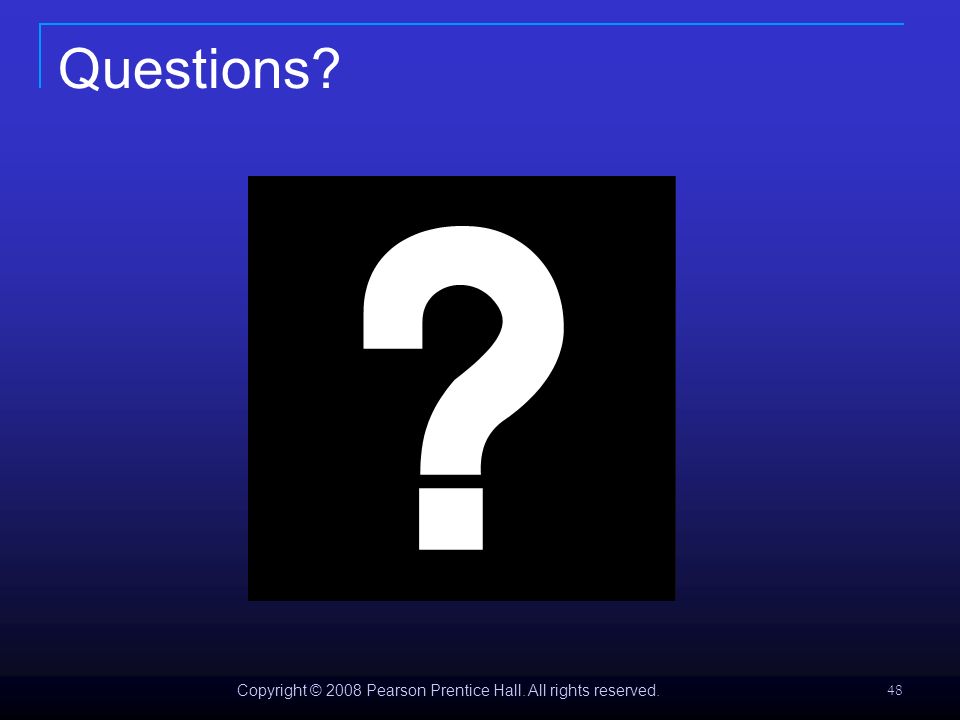 Questions?

?

Copyright © 2008 Pearson Prentice Hall. All rights reserved.

48